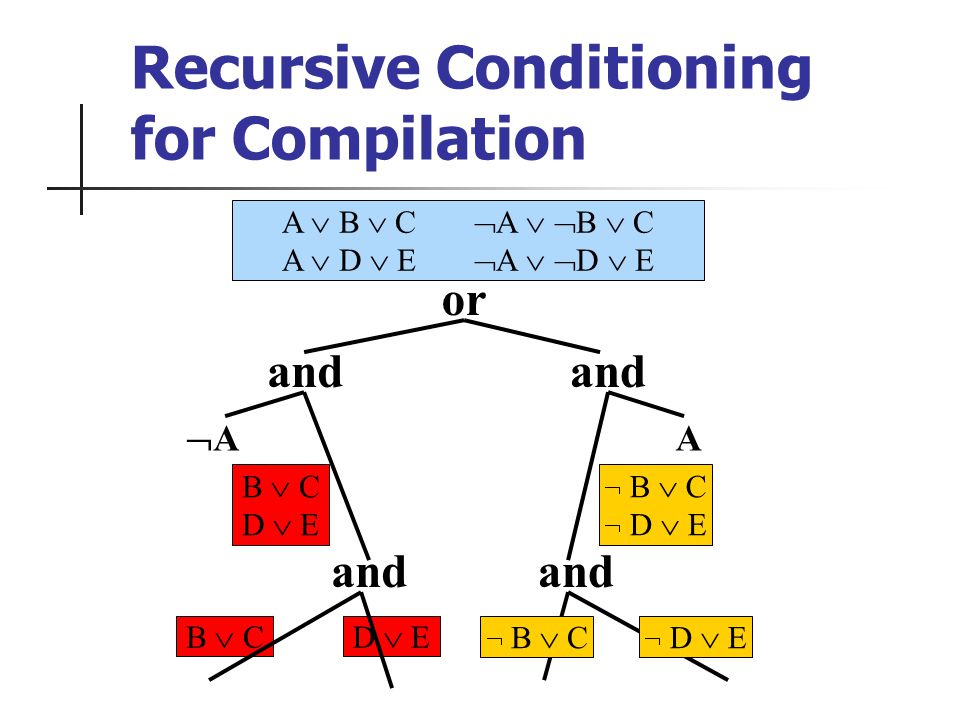 Recursive Conditioning for Compilation

$A \vee B \vee C$ $\neg A \vee \neg B \vee C$
$A \vee D \vee E$ $\neg A \vee \neg D \vee E$

or

and

and

$\neg A$

A

$B \vee C$
$D \vee E$

$\neg B \vee C$
$\neg D \vee E$

and

and

$B \vee C$

$D \vee E$

$\neg B \vee C$

$\neg D \vee E$